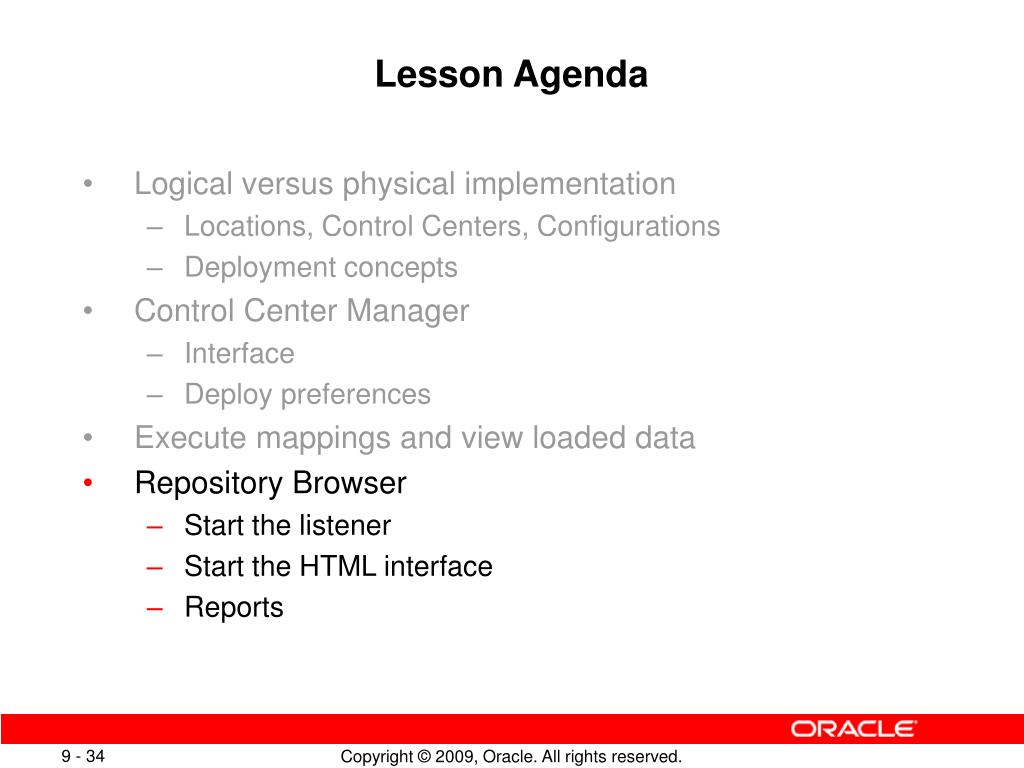 Lesson Agenda

• Logical versus physical implementation
– Locations, Control Centers, Configurations
– Deployment concepts
• Control Center Manager
– Interface
– Deploy preferences
• Execute mappings and view loaded data
• Repository Browser
– Start the listener
– Start the HTML interface
– Reports

ORACLE

9 - 34

Copyright © 2009, Oracle. All rights reserved.